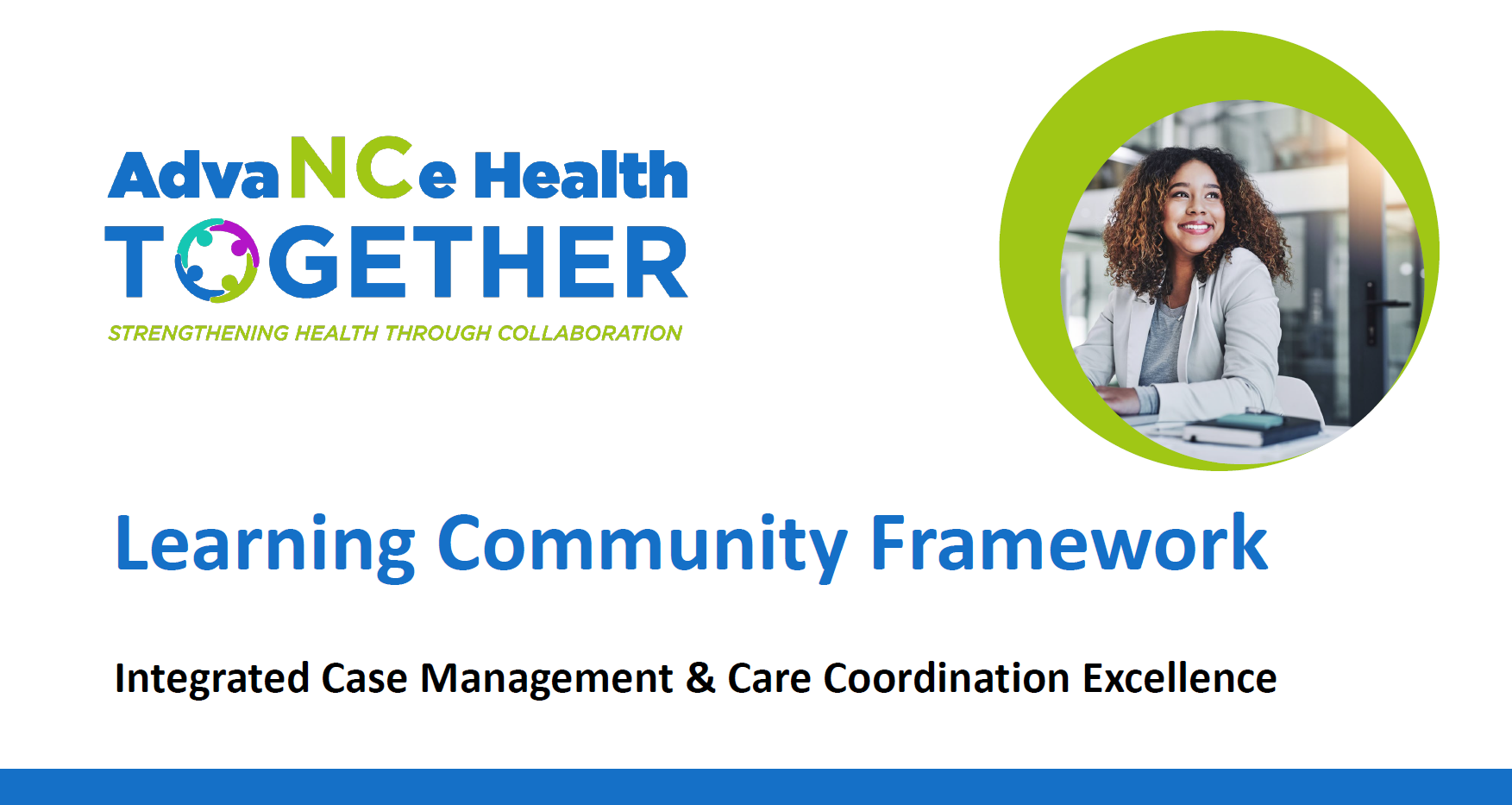 AdvaNCe Health
TOGETHER
STRENGTHENING HEALTH THROUGH COLLABORATION

Learning Community Framework

Integrated Case Management & Care Coordination Excellence